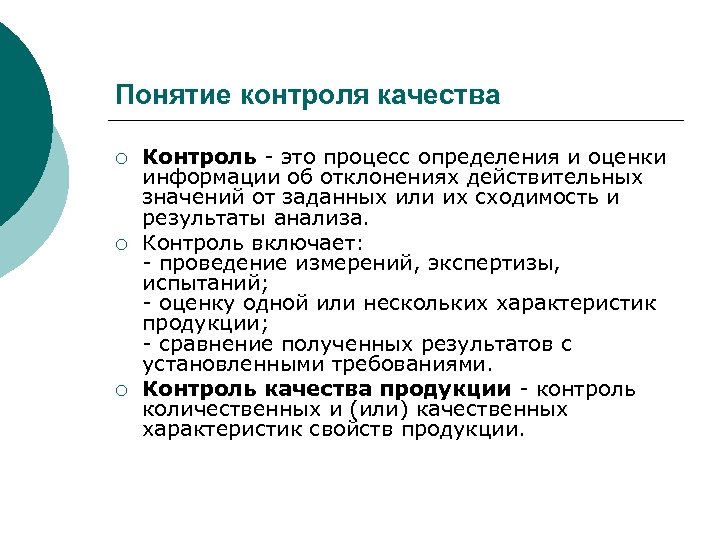 Понятие контроля качества

○ Контроль - это процесс определения и оценки информации об отклонениях действительных значений от заданных или их сходимость и результаты анализа.

○ Контроль включает:
- проведение измерений, экспертизы, испытаний;
- оценку одной или нескольких характеристик продукции;
- сравнение полученных результатов с установленными требованиями.

○ Контроль качества продукции - контроль количественных и (или) качественных характеристик свойств продукции.